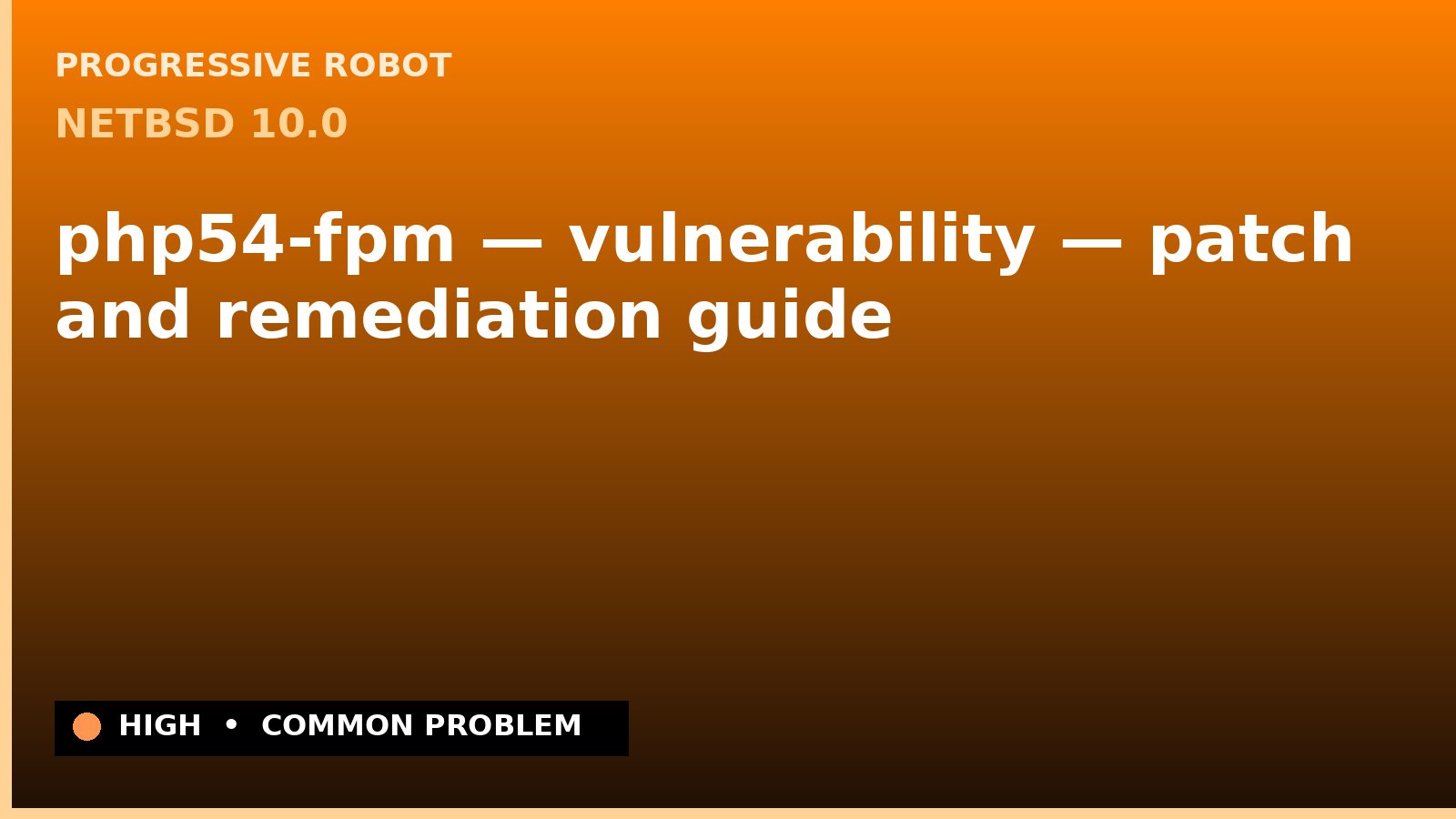 PROGRESSIVE ROBOT

NETBSD 10.0

php54-fpm — vulnerability — patch and remediation guide

HIGH • COMMON PROBLEM